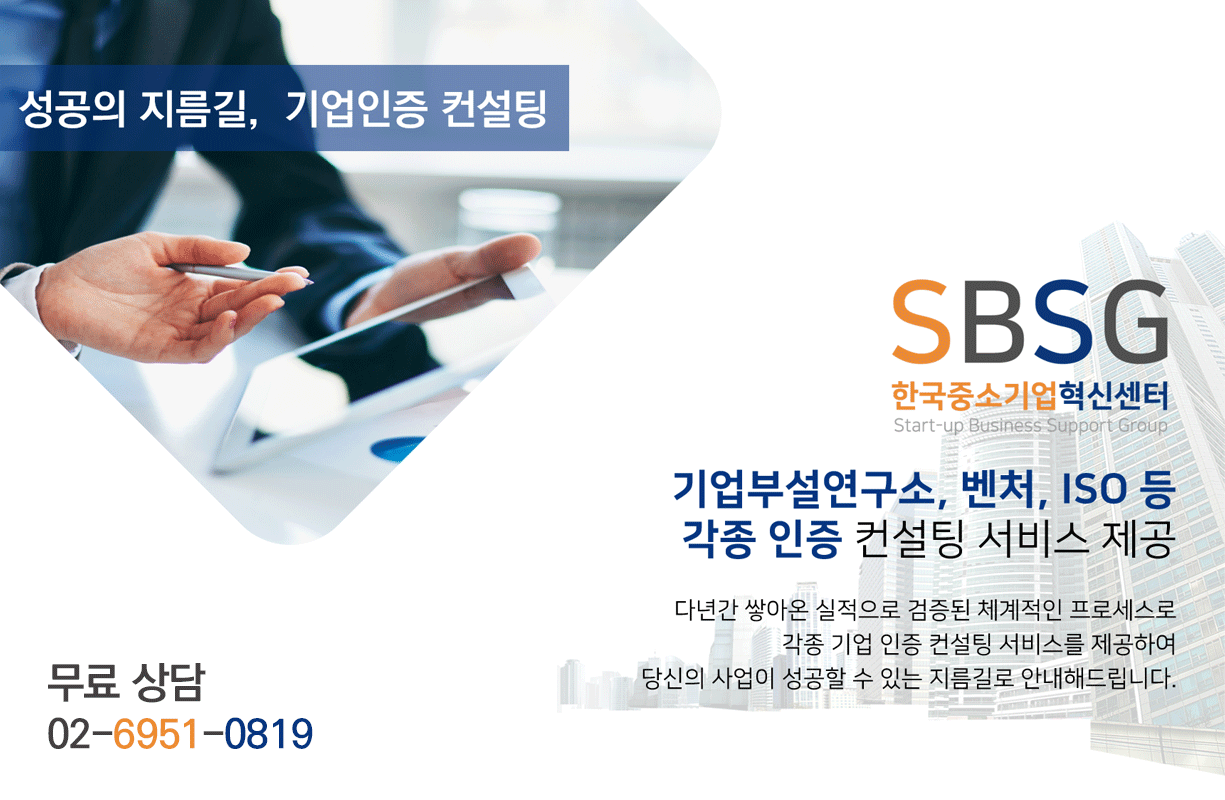 성공의 지름길, 기업인증 컨설팅

SBSG
한국중소기업혁신센터
Start-up Business Support Group

기업부설연구소, 벤처, ISO 등
각종 인증 컨설팅 서비스 제공

다년간 쌓아온 실적으로 검증된 체계적인 프로세스로
각종 기업 인증 컨설팅 서비스를 제공하여
당신의 사업이 성공할 수 있는 지름길로 안내해드립니다.

무료 상담
02-6951-0819